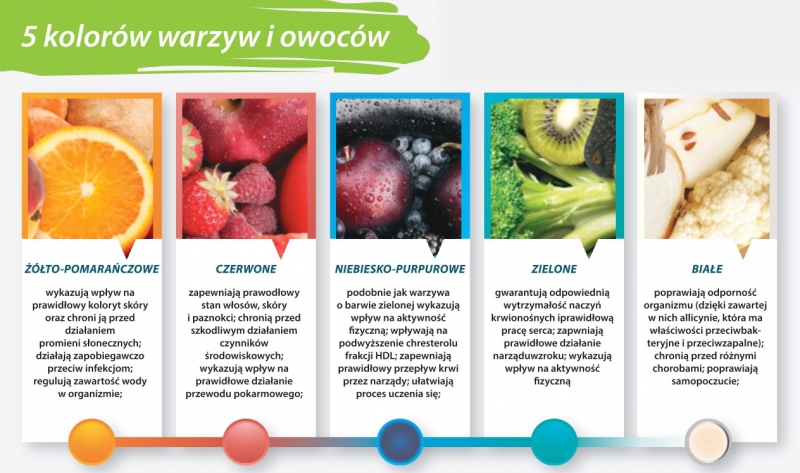 5 kolorów warzyw i owoców

ŻÓŁTO-POMARAŃCZOWE

wykazują wpływ na prawidłowy koloryt skóry oraz chroni ją przed działaniem promieni słonecznych; działają zapobiegawczo przeciw infekcjom; regulują zawartość wody w organizmie;

CZERWONE

zapewniają prawodłowy stan włosów, skóry i paznokci; chronią przed szkodliwym działaniem czynników środowiskowych; wykazują wpływ na prawidłowe działanie przewodu pokarmowego;

NIEBIESKO-PURPUROWE

podobnie jak warzywa o barwie zielonej wykazują wpływ na aktywność fizyczną; wpływają na podwyższenie chresterolu frakcji HDL; zapewniają prawidłowy przepływ krwi przez narządy; ułatwiają proces uczenia się;

ZIELONE

gwarantują odpowiednią wytrzymałość naczyń krwionośnych iprawidłową pracę serca; zapwniają prawidłowe działanie narząduwzroku; wykazują wpływ na aktywność fizyczną

BIAŁE

poprawiają odporność organizmu (dzięki zawartej w nich allicynie, która ma właściwości przeciwbakteryjne i przeciwzapalne); chronią przed różnymi chorobami; poprawiają samopoczucie;